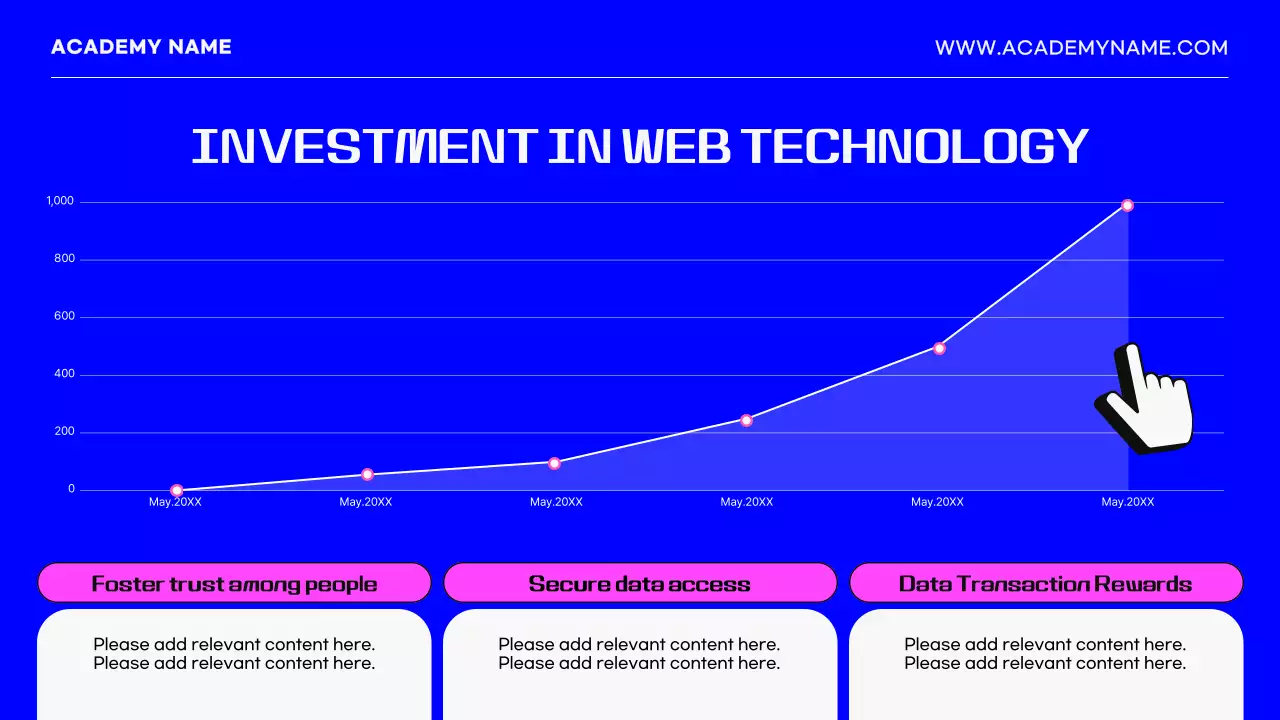 ACADEMY NAME

WWW.ACADEMYNAME.COM

INVESTMENT IN WEB TECHNOLOGY

1,000
800
600
400
200
0

May.20XX May.20XX May.20XX May.20XX May.20XX May.20XX

Foster trust among people

Please add relevant content here. Please add relevant content here.

Secure data access

Please add relevant content here. Please add relevant content here.

Data Transaction Rewards

Please add relevant content here. Please add relevant content here.